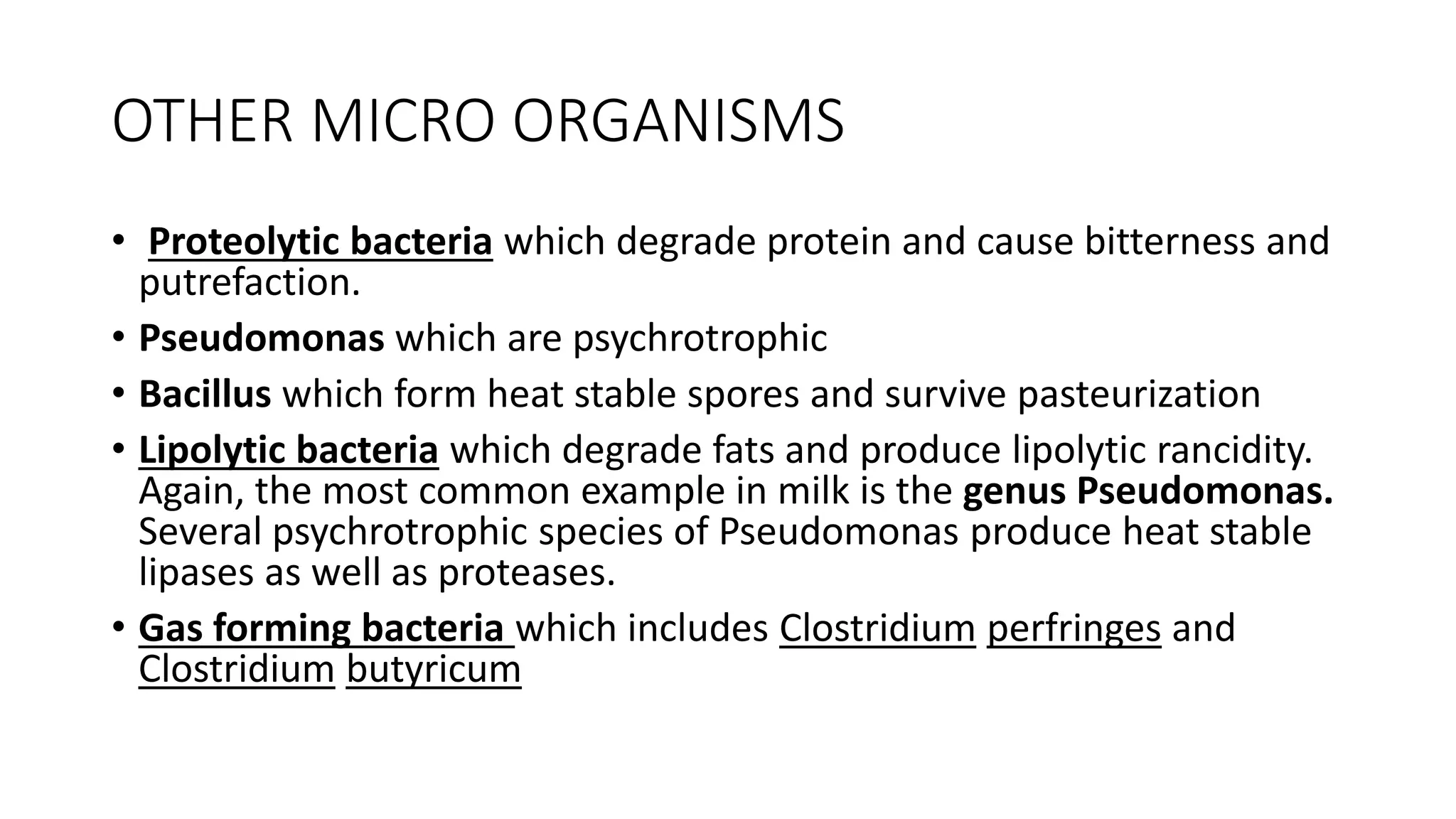 OTHER MICRO ORGANISMS

• Proteolytic bacteria which degrade protein and cause bitterness and putrefaction.

• Pseudomonas which are psychrotrophic

• Bacillus which form heat stable spores and survive pasteurization

• Lipolytic bacteria which degrade fats and produce lipolytic rancidity. Again, the most common example in milk is the genus Pseudomonas. Several psychrotrophic species of Pseudomonas produce heat stable lipases as well as proteases.

• Gas forming bacteria which includes Clostridium perfringes and Clostridium butyricum